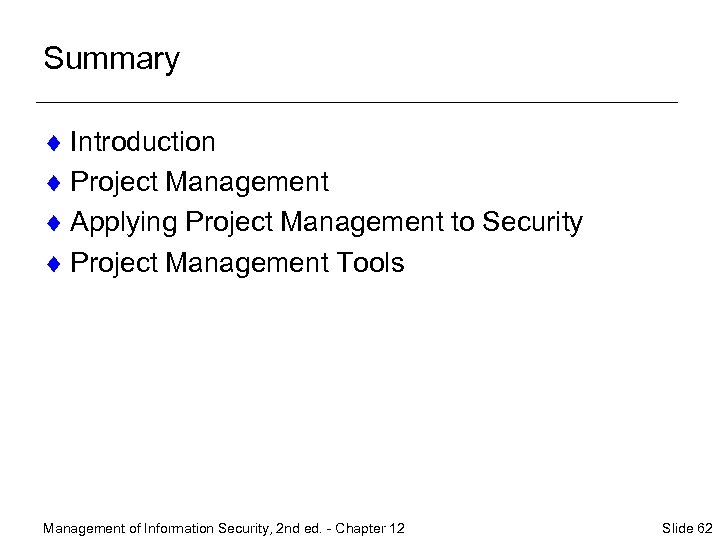 Summary

♦ Introduction
♦ Project Management
♦ Applying Project Management to Security
♦ Project Management Tools

Management of Information Security, 2nd ed. - Chapter 12

Slide 62